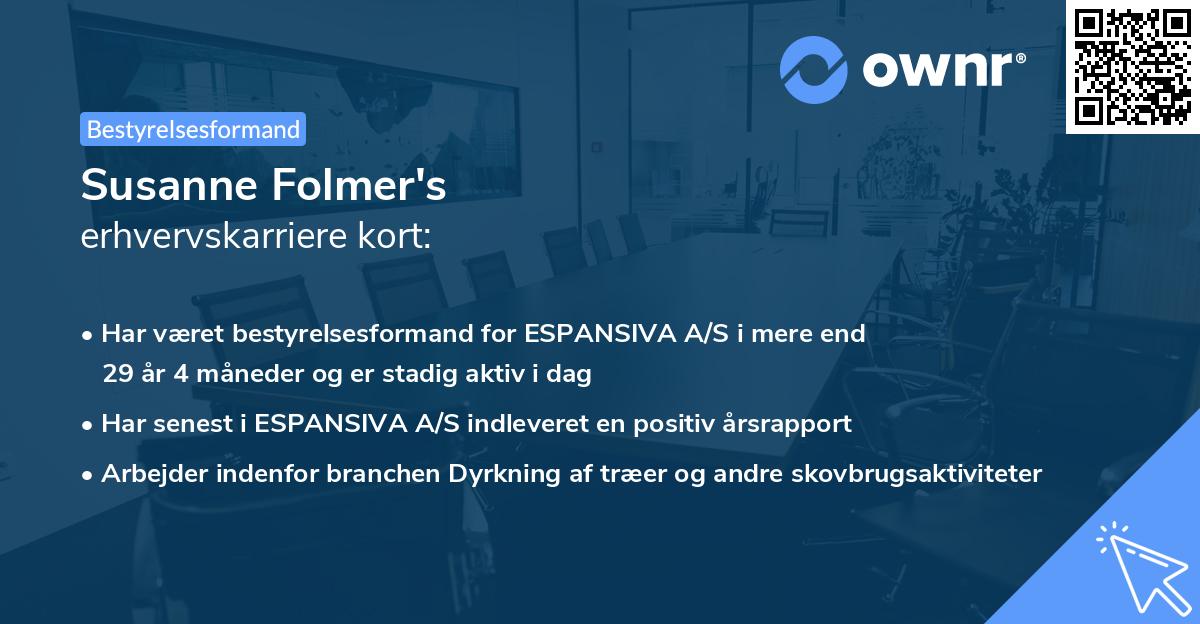 ownr®

Bestyrelsesformand

Susanne Folmer's
erhvervskarriere kort:

• Har været bestyrelsesformand for ESPANSIVA A/S i mere end 29 år 4 måneder og er stadig aktiv i dag
• Har senest i ESPANSIVA A/S indleveret en positiv årsrapport
• Arbejder indenfor branchen Dyrkning af træer og andre skovbrugsaktiviteter